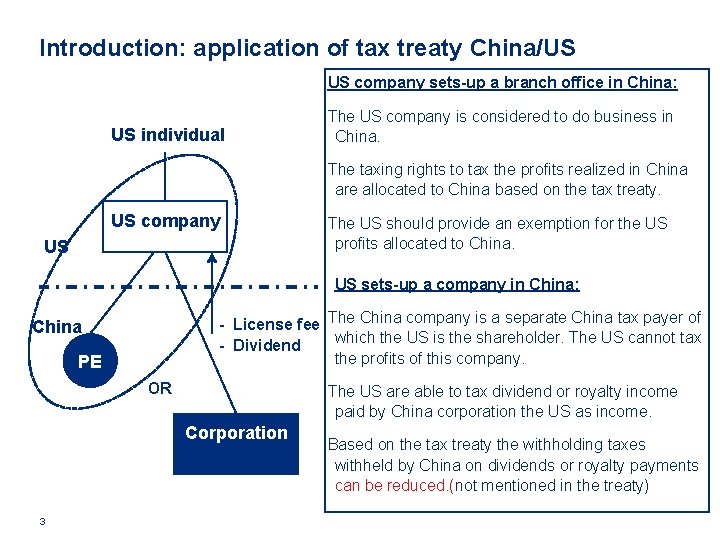 Introduction: application of tax treaty China/US

US individual

US company

US

China

PE

OR

- License fee
- Dividend

Corporation

US company sets-up a branch office in China:

The US company is considered to do business in China.

The taxing rights to tax the profits realized in China are allocated to China based on the tax treaty.

The US should provide an exemption for the US profits allocated to China.

US sets-up a company in China:

The China company is a separate China tax payer of which the US is the shareholder. The US cannot tax the profits of this company.

The US are able to tax dividend or royalty income paid by China corporation the US as income.

Based on the tax treaty the withholding taxes withheld by China on dividends or royalty payments can be reduced.(not mentioned in the treaty)

3